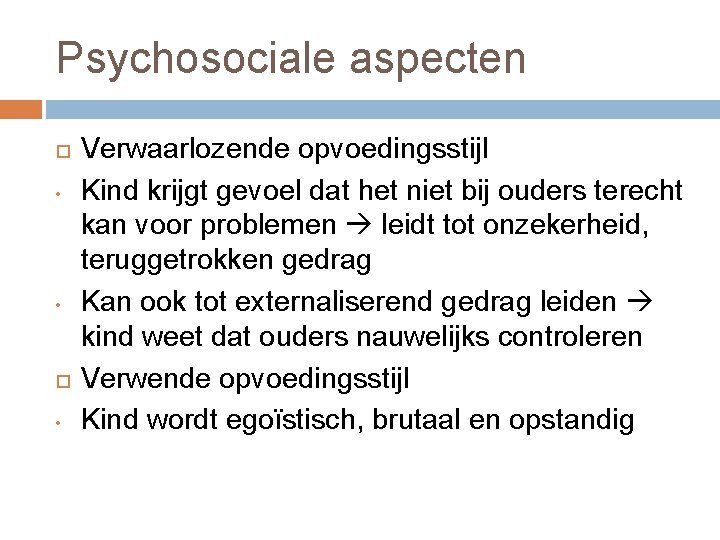 Psychosociale aspecten

□ Verwaarlozende opvoedingsstijl

• Kind krijgt gevoel dat het niet bij ouders terecht kan voor problemen → leidt tot onzekerheid, teruggetrokken gedrag

• Kan ook tot externaliserend gedrag leiden → kind weet dat ouders nauwelijks controleren

□ Verwende opvoedingsstijl

• Kind wordt egoïstisch, brutaal en opstandig